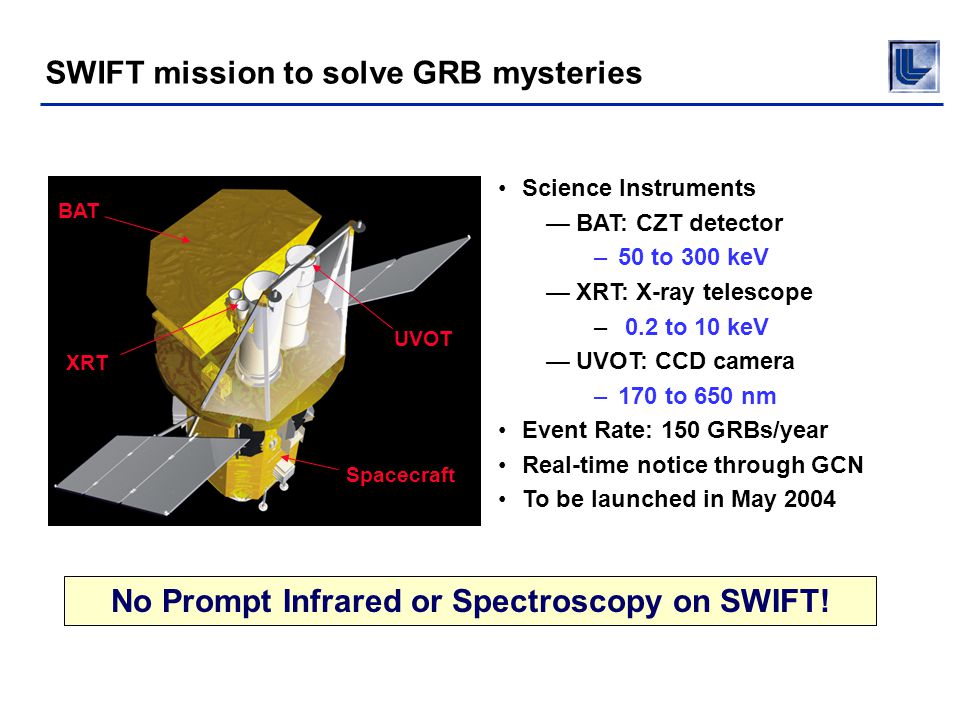 SWIFT mission to solve GRB mysteries

BAT

XRT

UVOT

Spacecraft

• Science Instruments
— BAT: CZT detector
– 50 to 300 keV
— XRT: X-ray telescope
– 0.2 to 10 keV
— UVOT: CCD camera
– 170 to 650 nm
• Event Rate: 150 GRBs/year
• Real-time notice through GCN
• To be launched in May 2004

No Prompt Infrared or Spectroscopy on SWIFT!